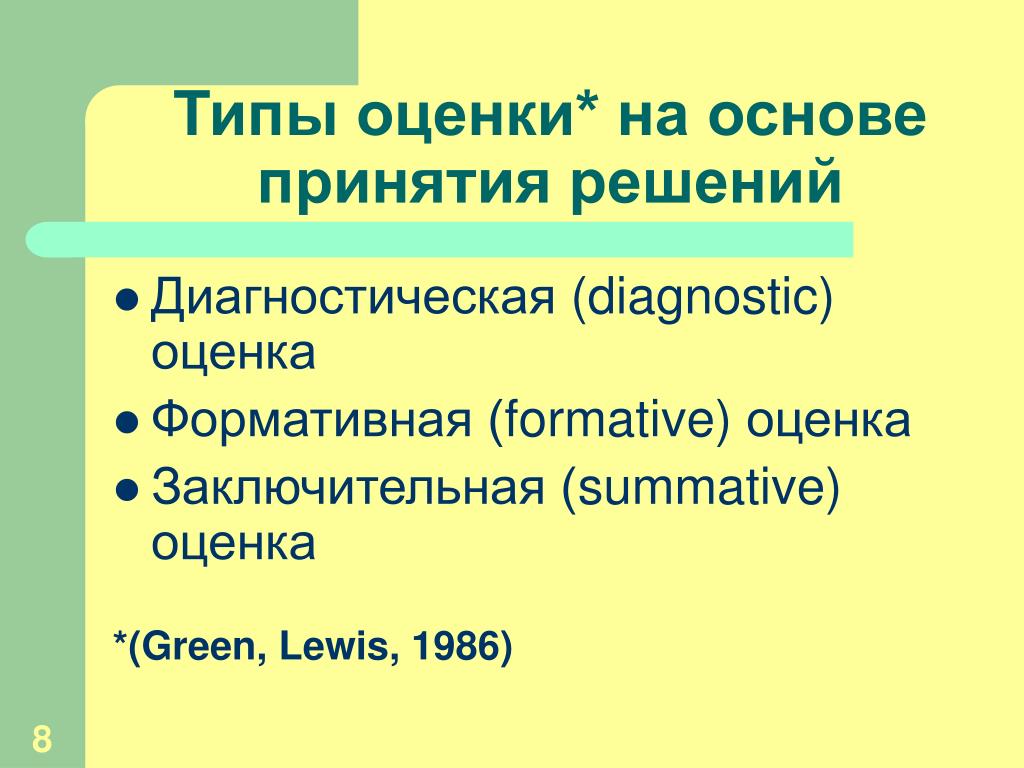 Типы оценки* на основе принятия решений

- Диагностическая (diagnostic) оценка
- Формативная (formative) оценка
- Заключительная (summative) оценка

*(Green, Lewis, 1986)

8